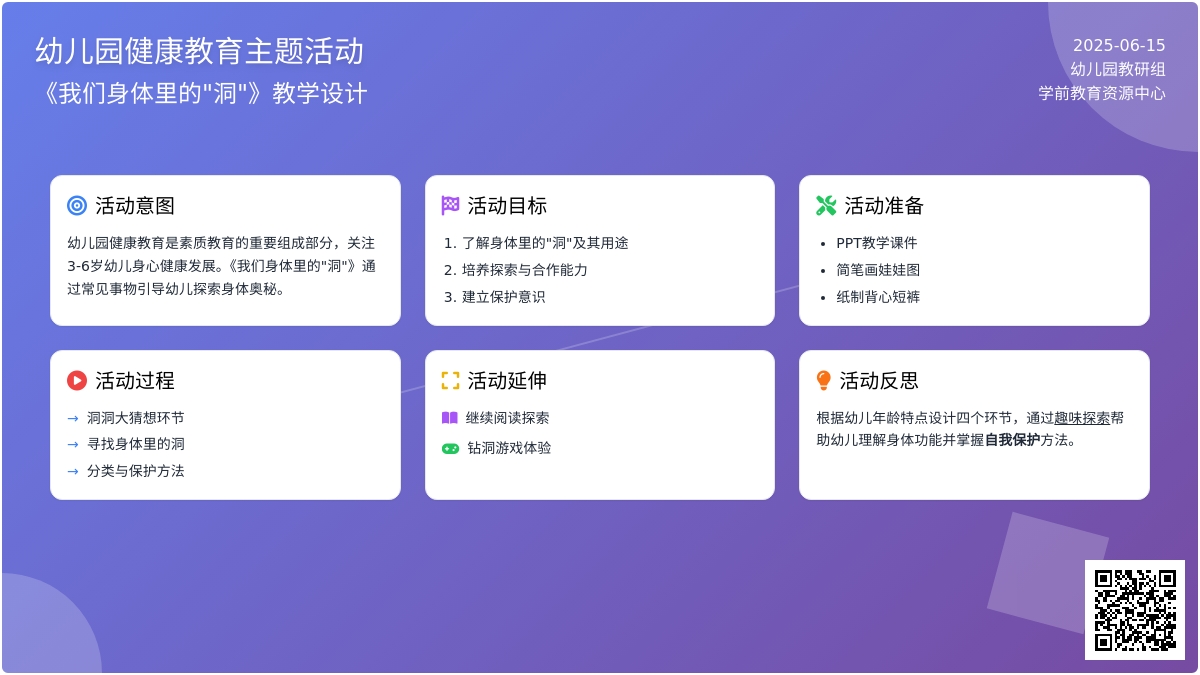 幼儿园健康教育主题活动
《我们身体里的"洞"》教学设计

2025-06-15
幼儿园教研组
学前教育资源中心

活动意图

幼儿园健康教育是素质教育的重要组成部分，关注3-6岁幼儿身心健康发展。《我们身体里的"洞"》通过常见事物引导幼儿探索身体奥秘。

活动目标

1. 了解身体里的"洞"及其用途
2. 培养探索与合作能力
3. 建立保护意识

活动准备

• PPT教学课件
• 简笔画娃娃图
• 纸制背心短裤

活动过程

→ 洞洞大猜想环节
→ 寻找身体里的洞
→ 分类与保护方法

活动延伸

继续阅读探索
钻洞游戏体验

活动反思

根据幼儿年龄特点设计四个环节，通过趣味探索帮助幼儿理解身体功能并掌握自我保护方法。